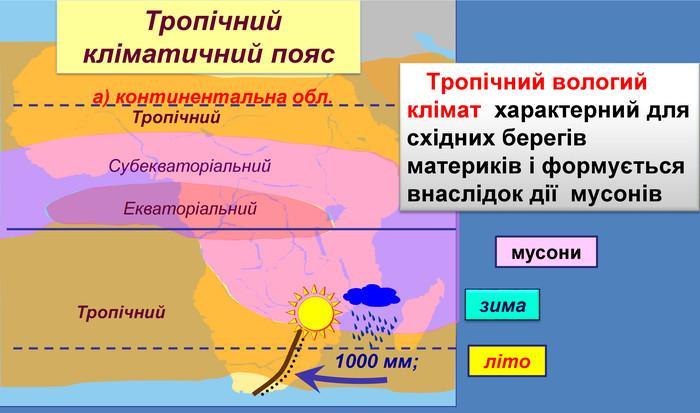 Тропічний кліматичний пояс

а) континентальна обл.

Тропічний

Субекваторіальний

Екваторіальний

Тропічний

1000 мм;

Тропічний вологий клімат характерний для східних берегів материків і формується внаслідок дії мусонів

мусони

зима

літо